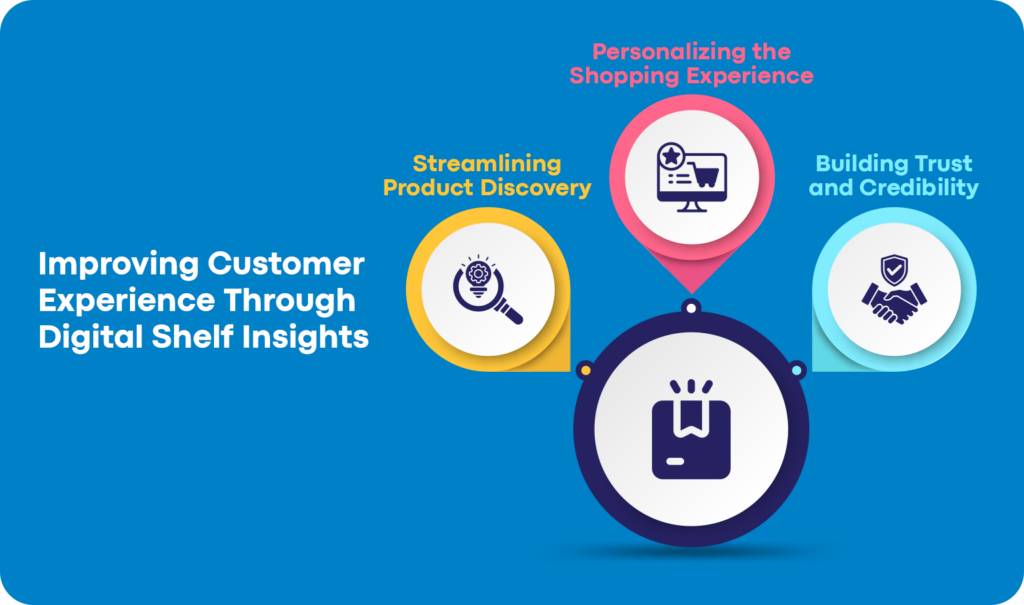 Improving Customer Experience Through Digital Shelf Insights

Streamlining Product Discovery

Personalizing the Shopping Experience

Building Trust and Credibility